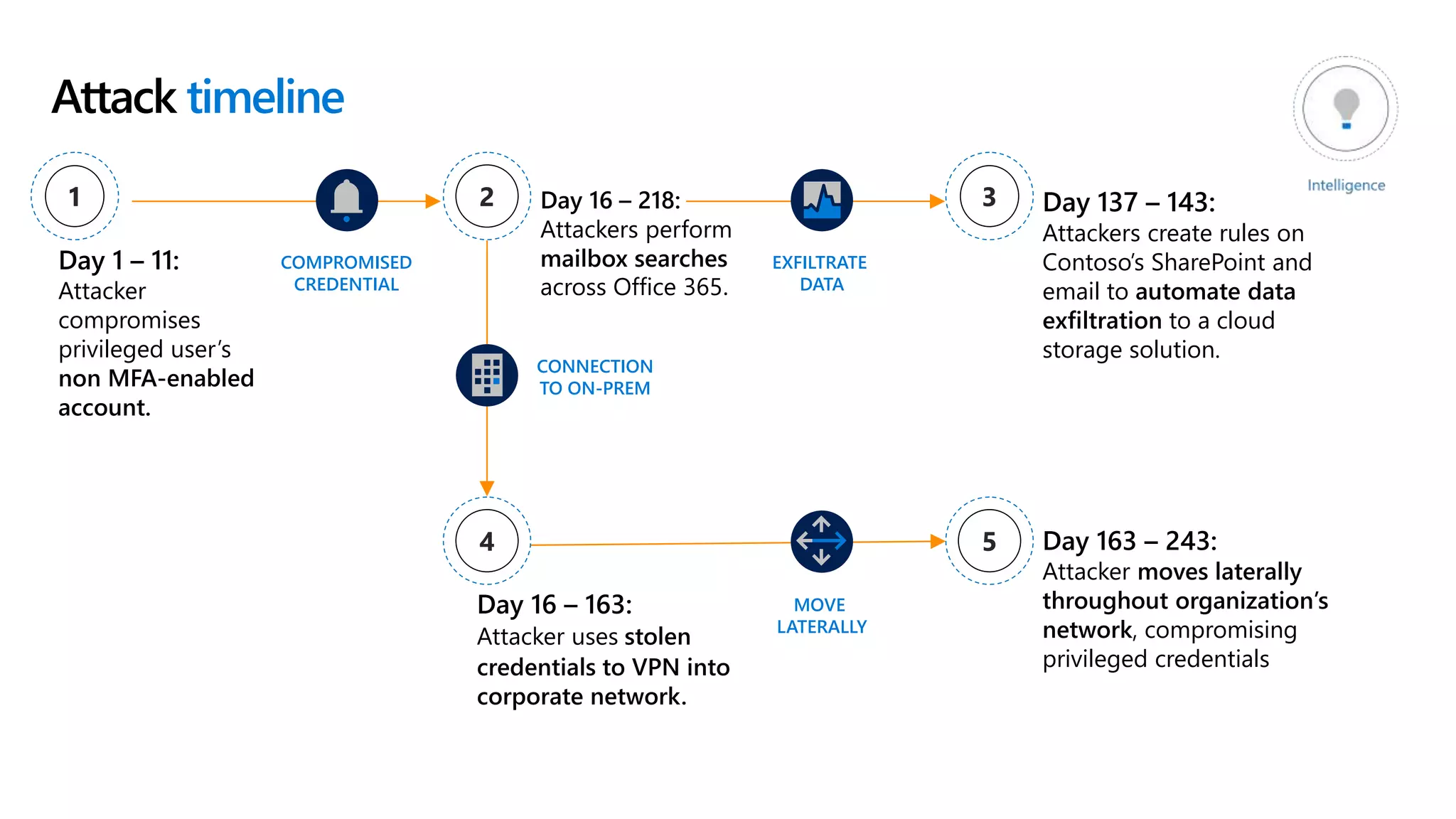 Attack timeline

Intelligence

1

Day 1 – 11:
Attacker compromises privileged user's non MFA-enabled account.

COMPROMISED CREDENTIAL

2

Day 16 – 218:
Attackers perform mailbox searches across Office 365.

EXFILTRATE DATA

3

Day 137 – 143:
Attackers create rules on Contoso's SharePoint and email to automate data exfiltration to a cloud storage solution.

CONNECTION TO ON-PREM

4

Day 16 – 163:
Attacker uses stolen credentials to VPN into corporate network.

MOVE LATERALLY

5

Day 163 – 243:
Attacker moves laterally throughout organization's network, compromising privileged credentials